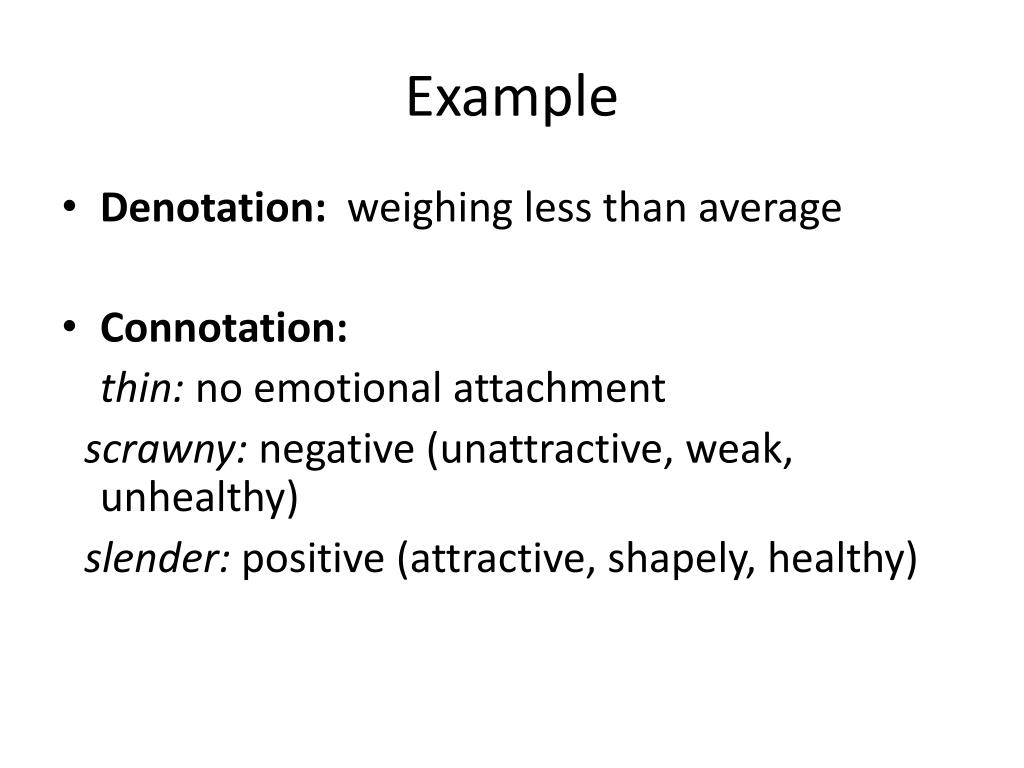 Example

• Denotation: weighing less than average

• Connotation:
thin: no emotional attachment
scrawny: negative (unattractive, weak, unhealthy)
slender: positive (attractive, shapely, healthy)